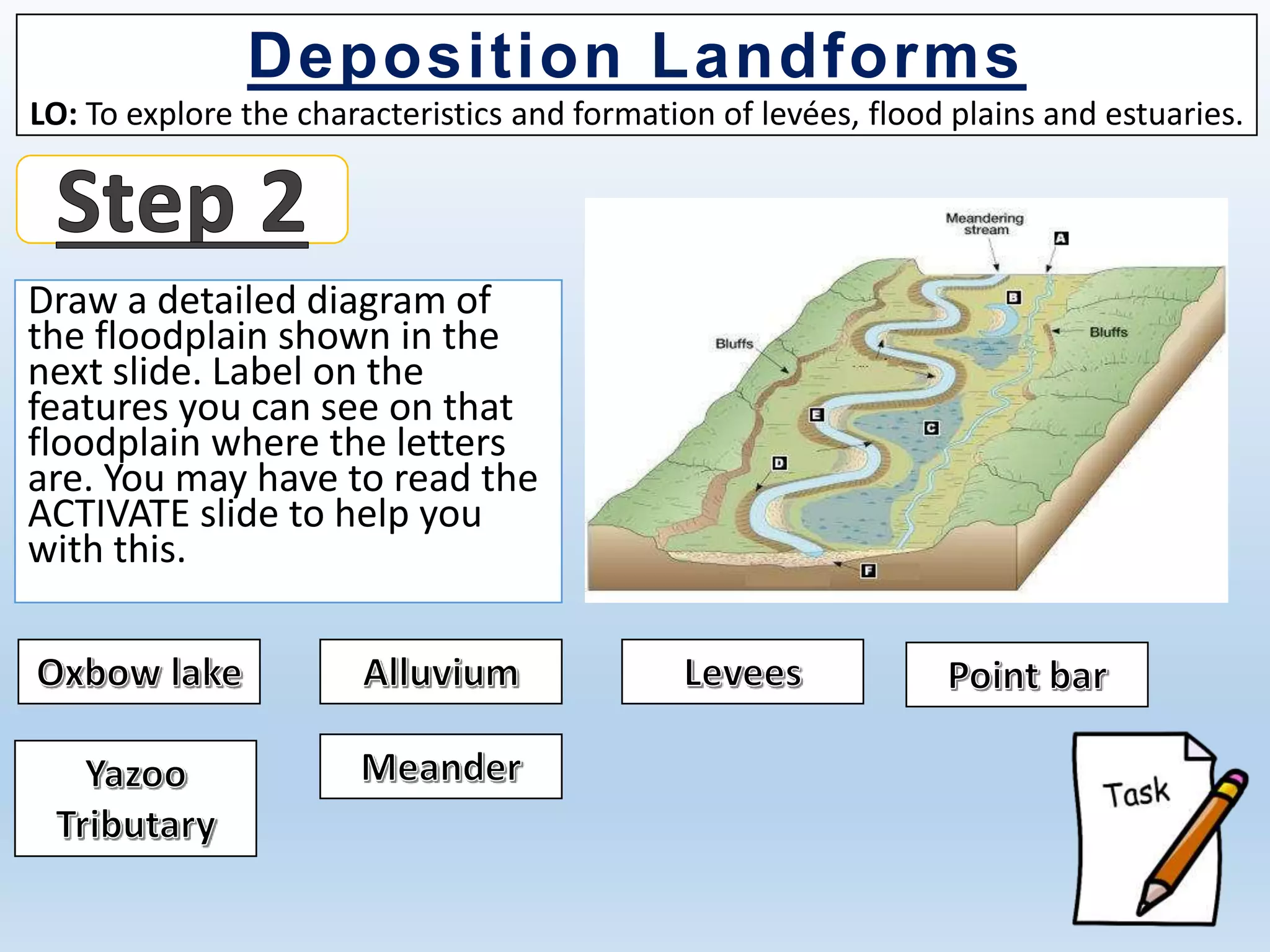 Deposition Landforms

LO: To explore the characteristics and formation of levées, flood plains and estuaries.

Step 2

Draw a detailed diagram of the floodplain shown in the next slide. Label on the features you can see on that floodplain where the letters are. You may have to read the ACTIVATE slide to help you with this.

Meandering stream

A

B

Bluffs

Bluffs

E

C

D

F

Oxbow lake

Alluvium

Levees

Point bar

Yazoo Tributary

Meander

Task